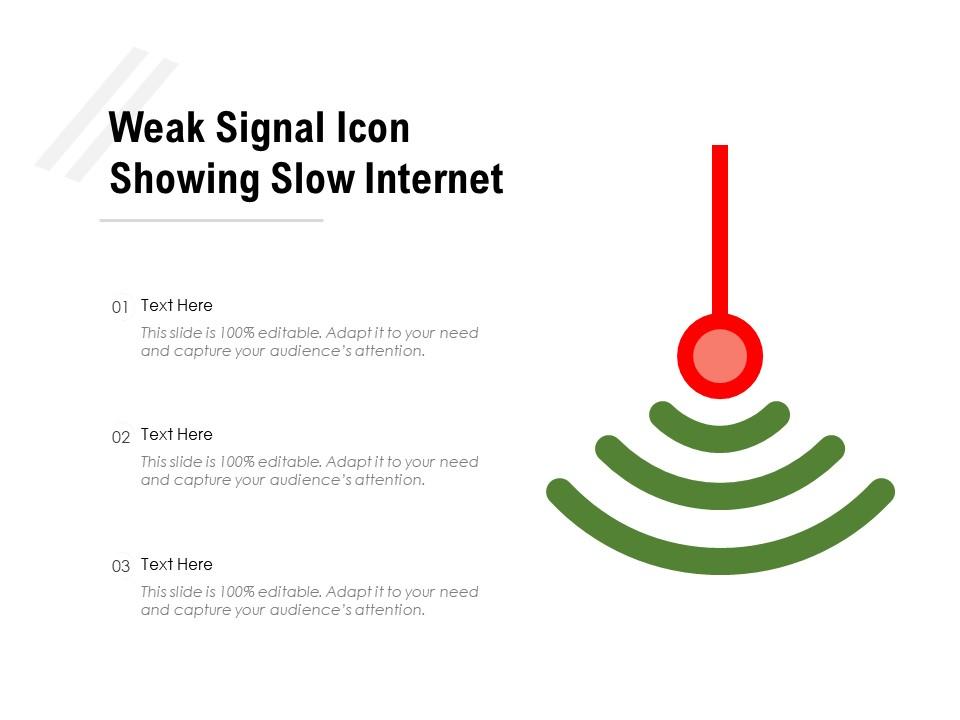 Weak Signal Icon Showing Slow Internet

01 Text Here
This slide is 100% editable. Adapt it to your need and capture your audience's attention.

02 Text Here
This slide is 100% editable. Adapt it to your need and capture your audience's attention.

03 Text Here
This slide is 100% editable. Adapt it to your need and capture your audience's attention.